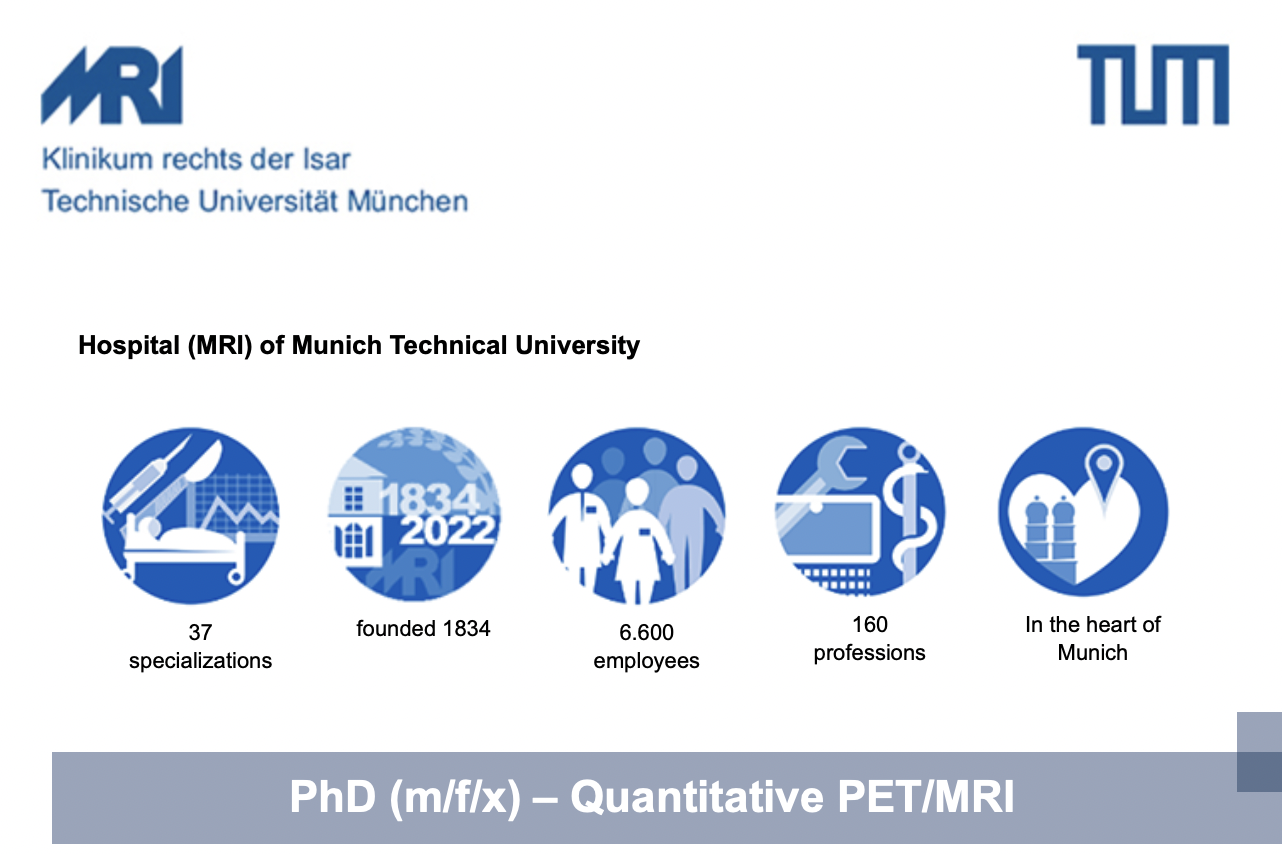 MRI
Klinikum rechts der Isar
Technische Universität München

TUM

Hospital (MRI) of Munich Technical University

1834
2022
MRI

37 specializations

founded 1834

6.600 employees

160 professions

In the heart of Munich

PhD (m/f/x) – Quantitative PET/MRI